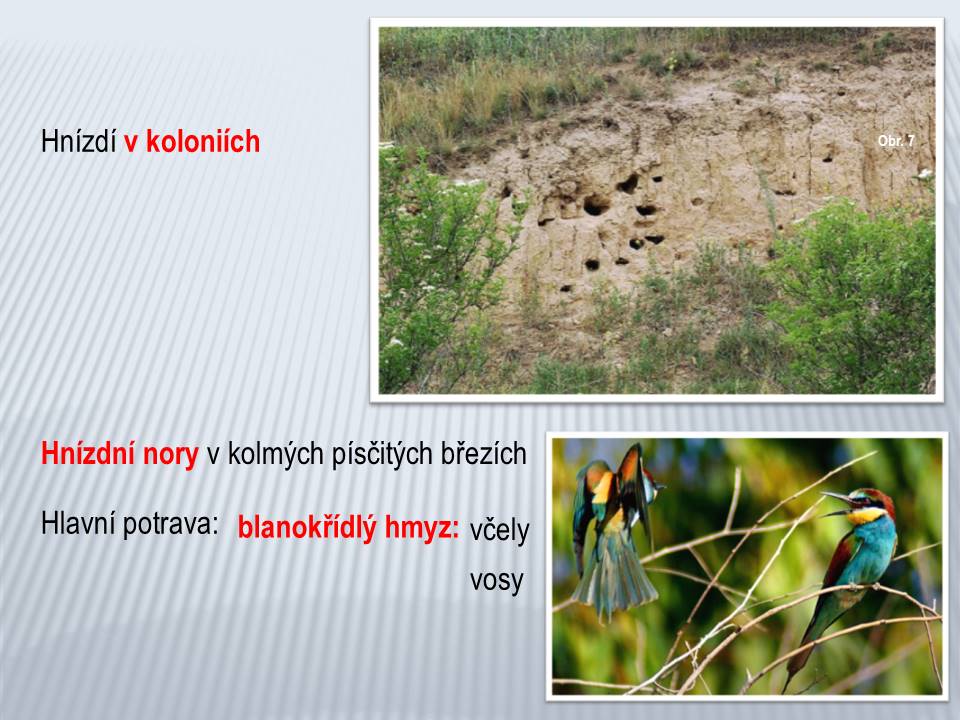 Hnízdí v koloniích

Obr. 7

Hnízdní nory v kolmých písčitých březích

Hlavní potrava: blanokřídlý hmyz: včely
vosy